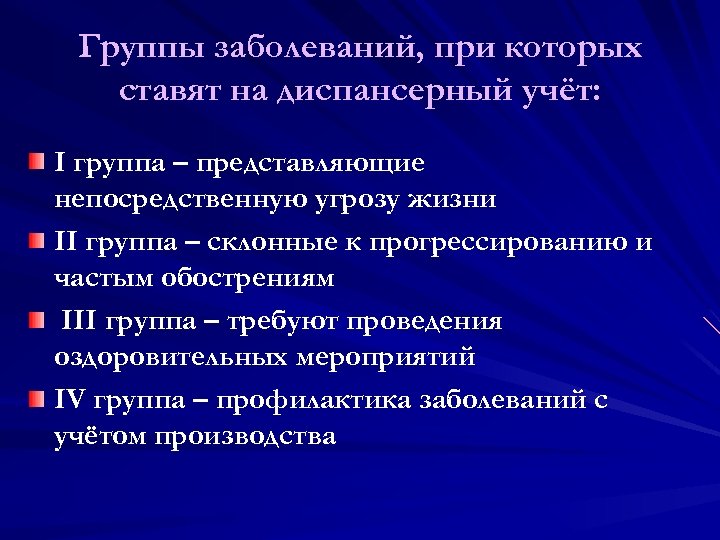 Группы заболеваний, при которых ставят на диспансерный учёт:

I группа – представляющие непосредственную угрозу жизни

II группа – склонные к прогрессированию и частым обострениям

III группа – требуют проведения оздоровительных мероприятий

IV группа – профилактика заболеваний с учётом производства